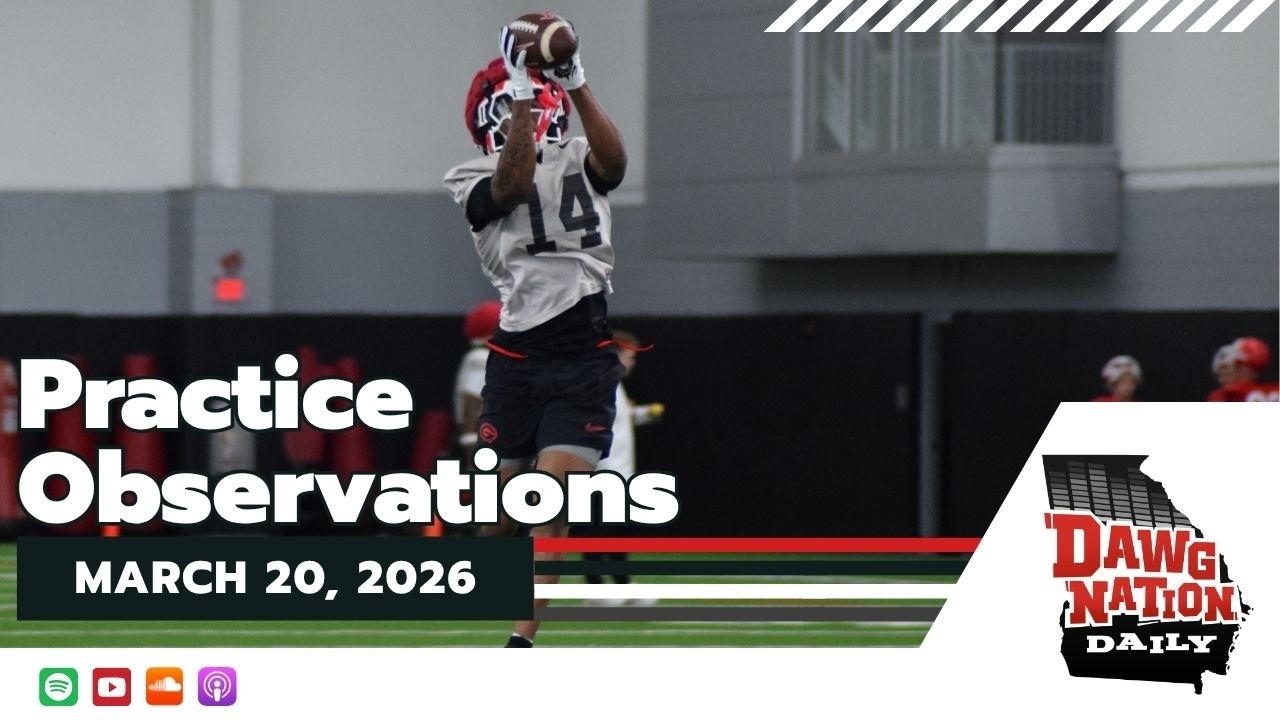 14

Practice Observations

MARCH 20, 2026

DAWG NATION DAILY